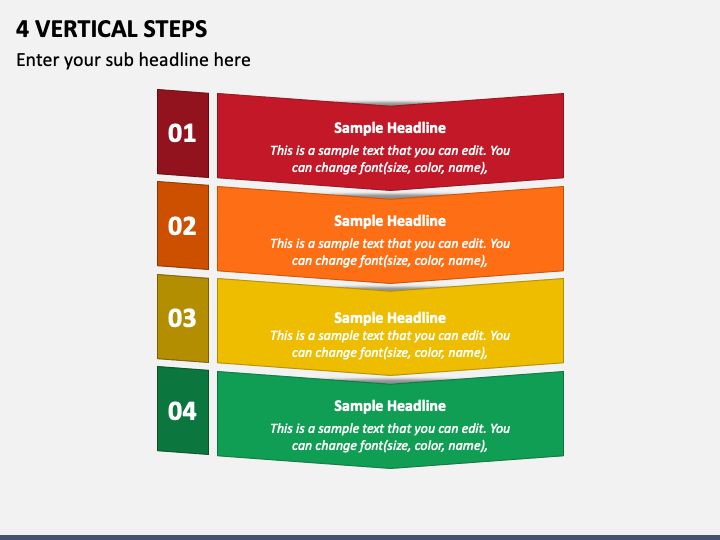 4 VERTICAL STEPS

Enter your sub headline here

01

Sample Headline

This is a sample text that you can edit. You can change font(size, color, name),

02

Sample Headline

This is a sample text that you can edit. You can change font(size, color, name),

03

Sample Headline

This is a sample text that you can edit. You can change font(size, color, name),

04

Sample Headline

This is a sample text that you can edit. You can change font(size, color, name),